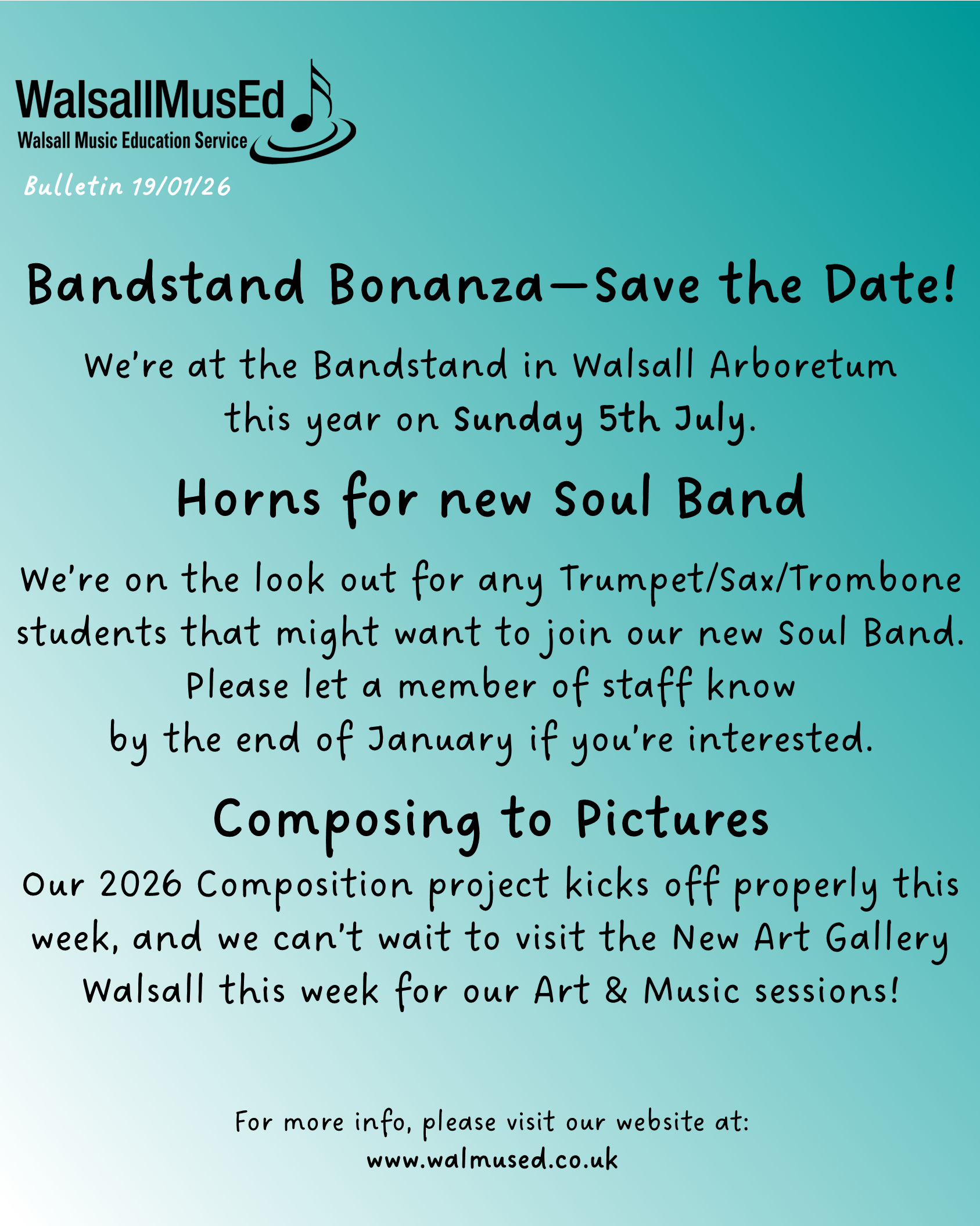 WalsallMusEd
Walsall Music Education Service

Bulletin 19/01/26

Bandstand Bonanza—Save the Date!

We're at the Bandstand in Walsall Arboretum this year on Sunday 5th July.

Horns for new Soul Band

We're on the look out for any Trumpet/Sax/Trombone students that might want to join our new Soul Band. Please let a member of staff know by the end of January if you're interested.

Composing to Pictures

Our 2026 Composition project kicks off properly this week, and we can't wait to visit the New Art Gallery Walsall this week for our Art & Music sessions!

For more info, please visit our website at:
www.walmused.co.uk